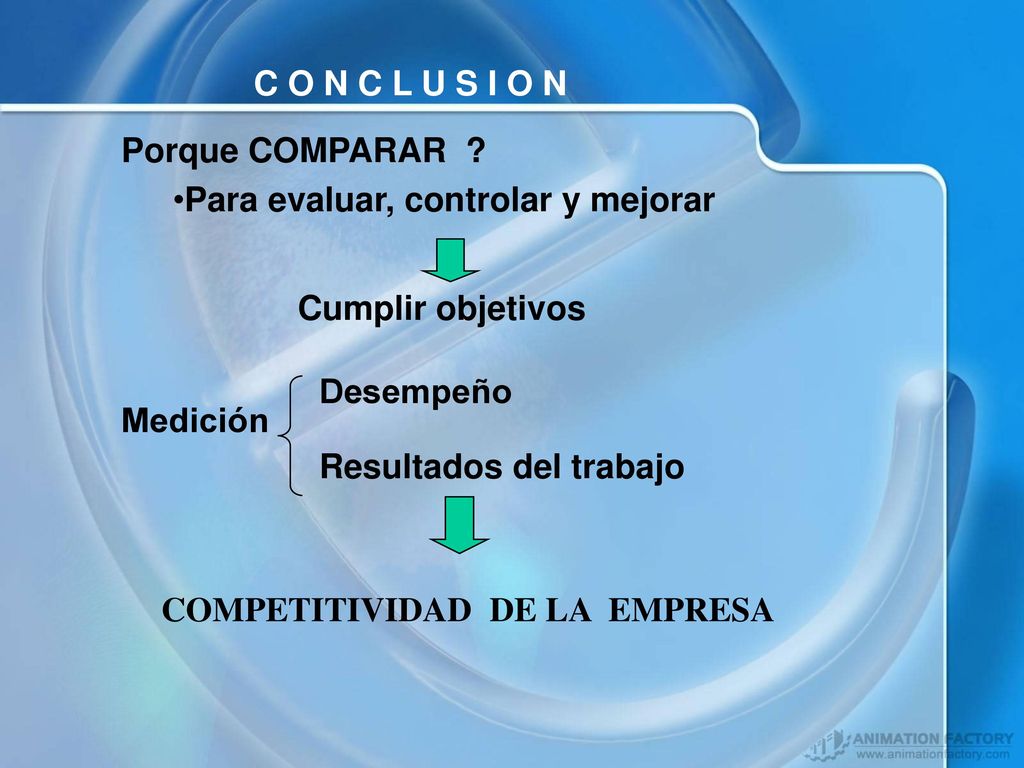 C O N C L U S I O N

Porque COMPARAR ?

•Para evaluar, controlar y mejorar

Cumplir objetivos

Medición

Desempeño

Resultados del trabajo

COMPETITIVIDAD DE LA EMPRESA

ANIMATION FACTORY
www.animationfactory.com